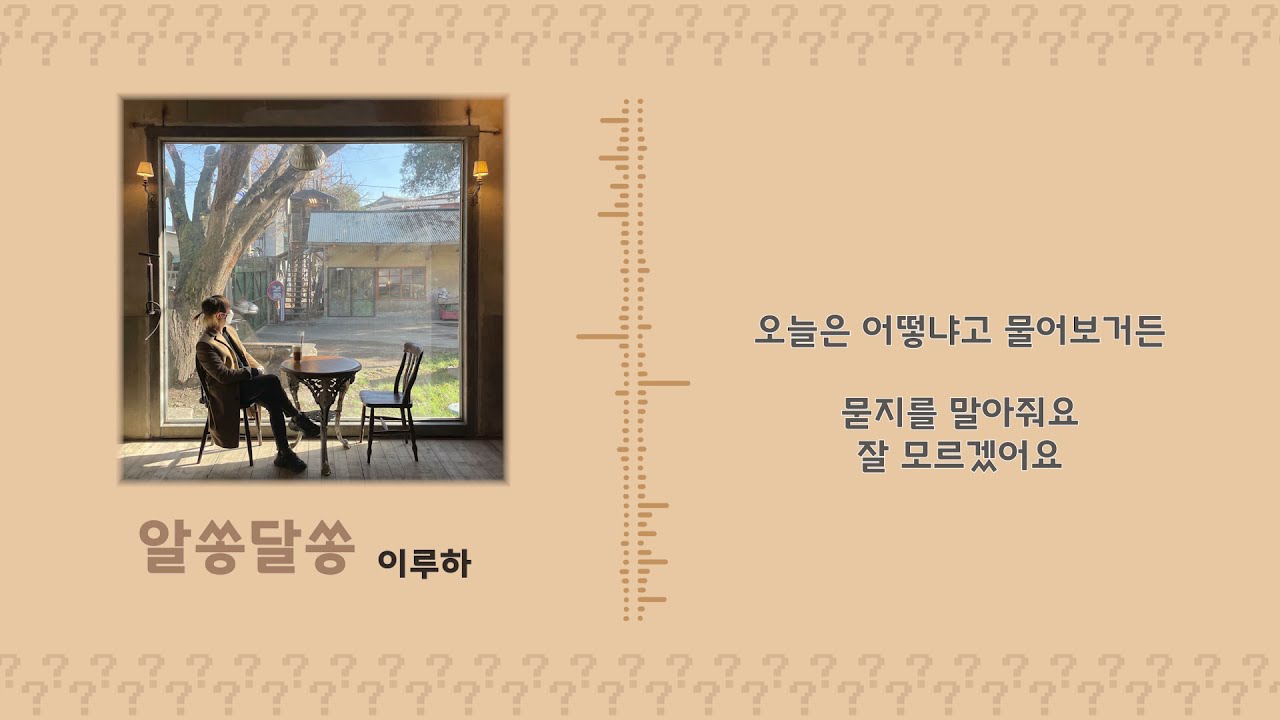 알쏭달쏭 이루하

오늘은 어떻냐고 물어보거든

묻지를 말아줘요
잘 모르겠어요